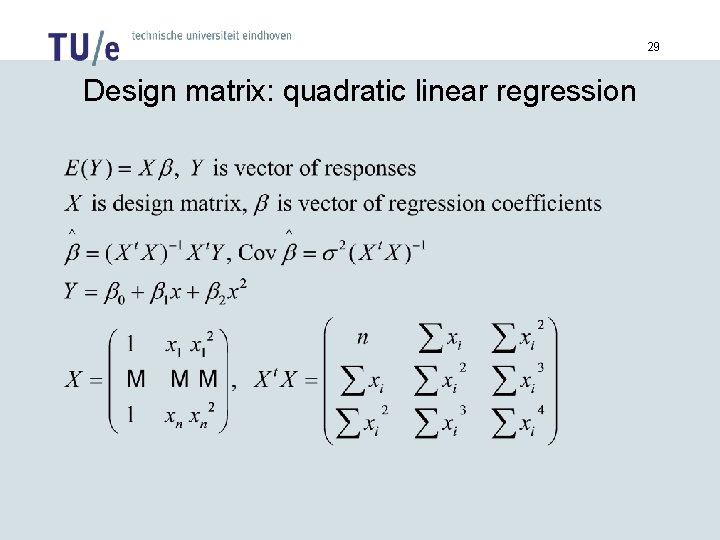 TU/e technische universiteit eindhoven

29

Design matrix: quadratic linear regression

$E(Y) = X\beta$, $Y$ is vector of responses

$X$ is design matrix, $\beta$ is vector of regression coefficients

$\hat{\beta} = (X^t X)^{-1} X^t Y$, Cov $\hat{\beta} = \sigma^2 (X^t X)^{-1}$

$Y = \beta_0 + \beta_1 x + \beta_2 x^2$

$X = \begin{pmatrix} 1 & x_1 & x_1^2 \\ M & M & M \\ 1 & x_n & x_n^2 \end{pmatrix}$, $X^t X = \begin{pmatrix} n & \sum x_i & \sum x_i^2 \\ \sum x_i & \sum x_i^2 & \sum x_i^3 \\ \sum x_i^2 & \sum x_i^3 & \sum x_i^4 \end{pmatrix}$